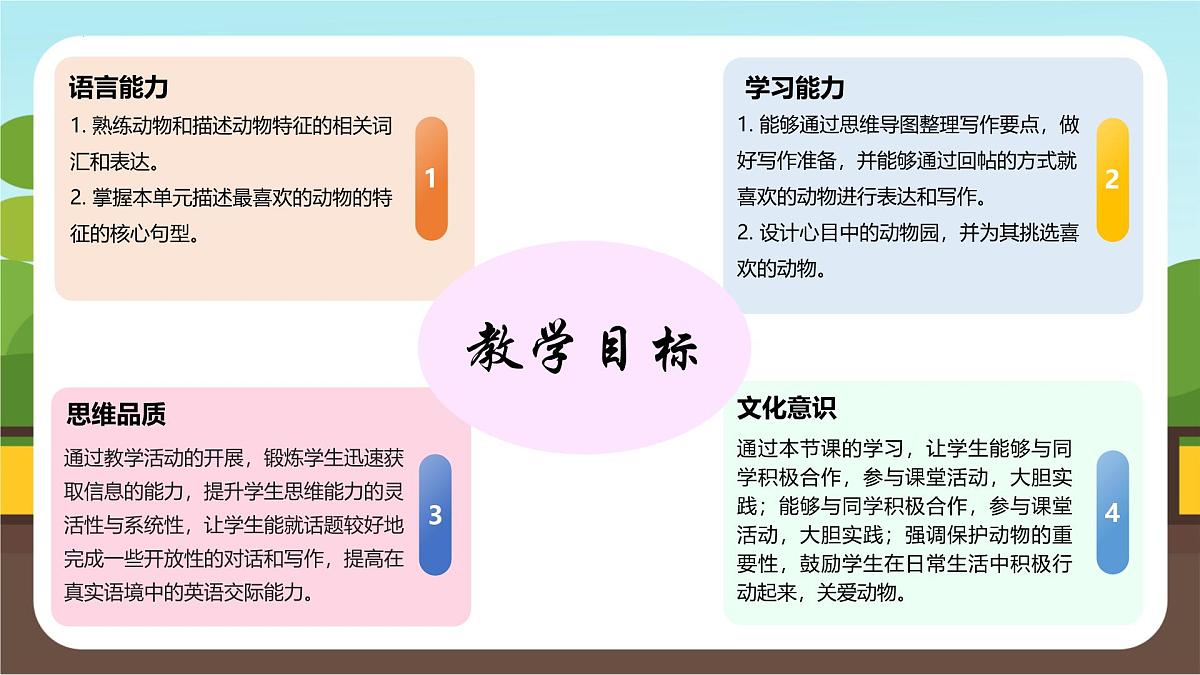 语言能力

1. 熟练动物和描述动物特征的相关词汇和表达。
2. 掌握本单元描述最喜欢的动物的特征的核心句型。

1

学习能力

1. 能够通过思维导图整理写作要点，做好写作准备，并能够通过回帖的方式就喜欢的动物进行表达和写作。
2. 设计心目中的动物园，并为其挑选喜欢的动物。

2

教学目标

思维品质

通过教学活动的开展，锻炼学生迅速获取信息的能力，提升学生思维能力的灵活性与系统性，让学生能就话题较好地完成一些开放性的对话和写作，提高在真实语境中的英语交际能力。

3

文化意识

通过本节课的学习，让学生能够与同学积极合作，参与课堂活动，大胆实践；能够与同学积极合作，参与课堂活动，大胆实践；强调保护动物的重要性，鼓励学生在日常生活中积极行动起来，关爱动物。

4